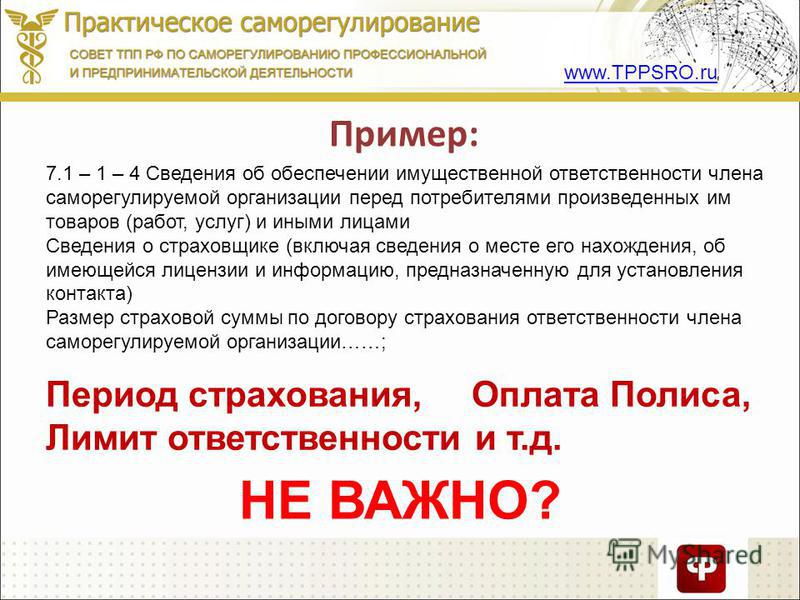 Практическое саморегулирование
СОВЕТ ТПП РФ ПО САМОРЕГУЛИРОВАНИЮ ПРОФЕССИОНАЛЬНОЙ И ПРЕДПРИНИМАТЕЛЬСКОЙ ДЕЯТЕЛЬНОСТИ
www.TPPSRO.ru

Пример:

7.1 – 1 – 4 Сведения об обеспечении имущественной ответственности члена саморегулируемой организации перед потребителями произведенных им товаров (работ, услуг) и иными лицами
Сведения о страховщике (включая сведения о месте его нахождения, об имеющейся лицензии и информацию, предназначенную для установления контакта)
Размер страховой суммы по договору страхования ответственности члена саморегулируемой организации……;

Период страхования, Оплата Полиса, Лимит ответственности и т.д.

НЕ ВАЖНО?

MyShared